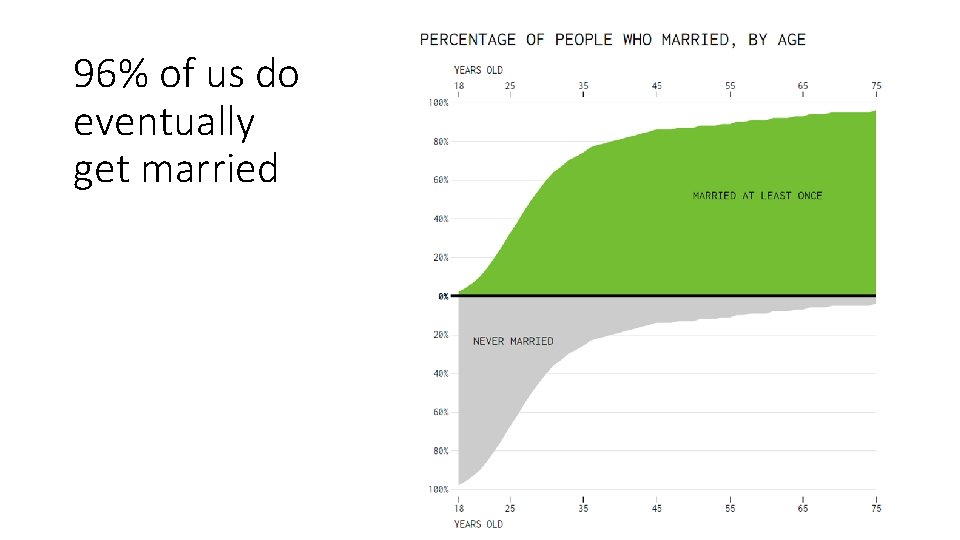 96% of us do eventually get married

PERCENTAGE OF PEOPLE WHO MARRIED, BY AGE

YEARS OLD
18 25 35 45 55 65 75

100%
80%
60%
40%
20%
0%
20%
40%
60%
80%
100%

MARRIED AT LEAST ONCE

NEVER MARRIED

18 25 35 45 55 65 75
YEARS OLD